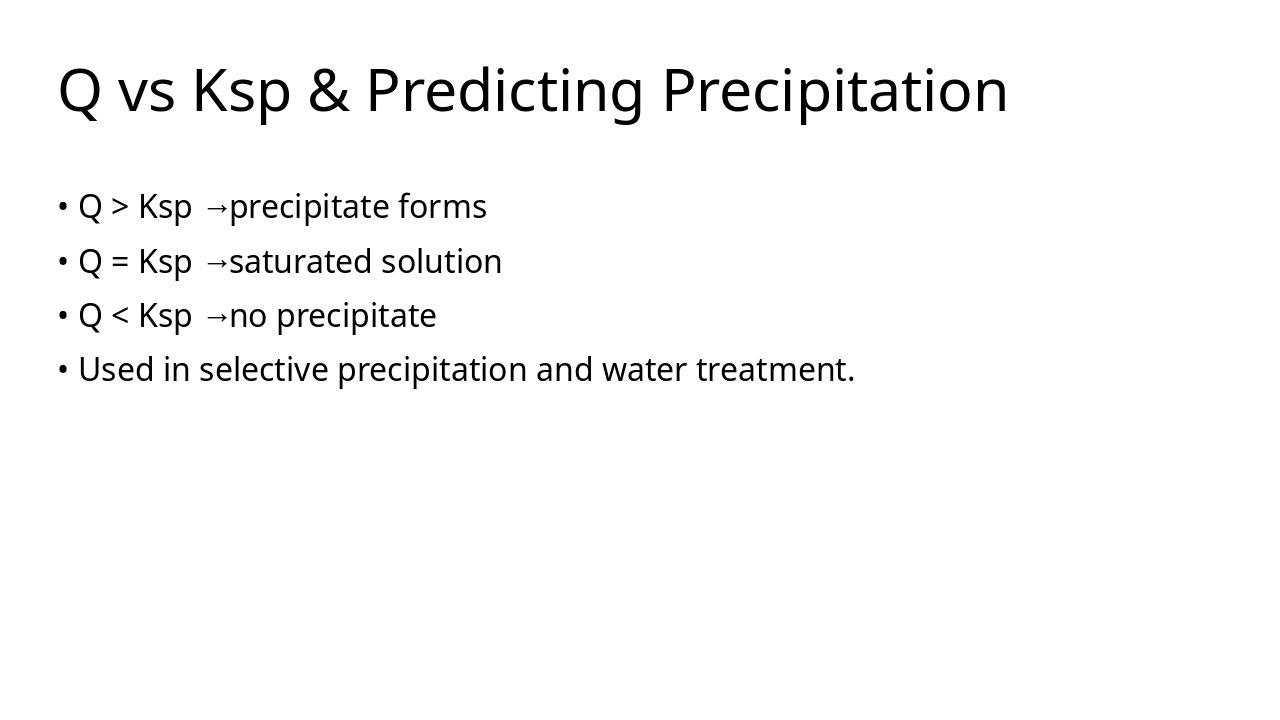 Q vs Ksp & Predicting Precipitation

• Q > Ksp →precipitate forms
• Q = Ksp →saturated solution
• Q < Ksp →no precipitate
• Used in selective precipitation and water treatment.